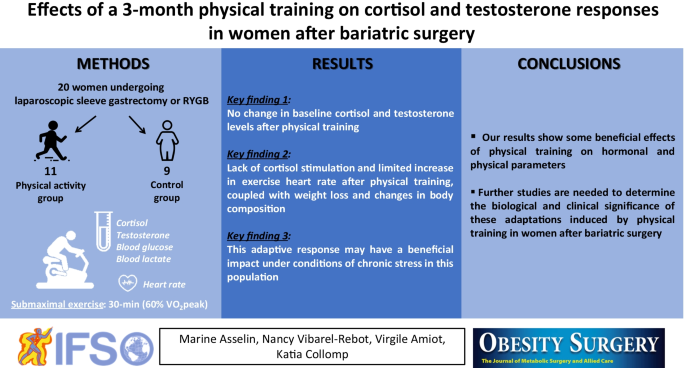 Effects of a 3-month physical training on cortisol and testosterone responses in women after bariatric surgery

METHODS

20 women undergoing laparoscopic sleeve gastrectomy or RYGB

11
Physical activity group

9
Control group

Cortisol
Testosterone
Blood glucose
Blood lactate

Heart rate

Submaximal exercise: 30-min (60% $VO_2$peak)

RESULTS

Key finding 1:
No change in baseline cortisol and testosterone levels after physical training

Key finding 2:
Lack of cortisol stimulation and limited increase in exercise heart rate after physical training, coupled with weight loss and changes in body composition

Key finding 3:
This adaptive response may have a beneficial impact under conditions of chronic stress in this population

CONCLUSIONS

▪ Our results show some beneficial effects of physical training on hormonal and physical parameters

▪ Further studies are needed to determine the biological and clinical significance of these adaptations induced by physical training in women after bariatric surgery

IFSO

Marine Asselin, Nancy Vibarel-Rebot, Virgile Amiot, Katia Collomp

OBESITY SURGERY
The Journal of Metabolic Surgery and Allied Care